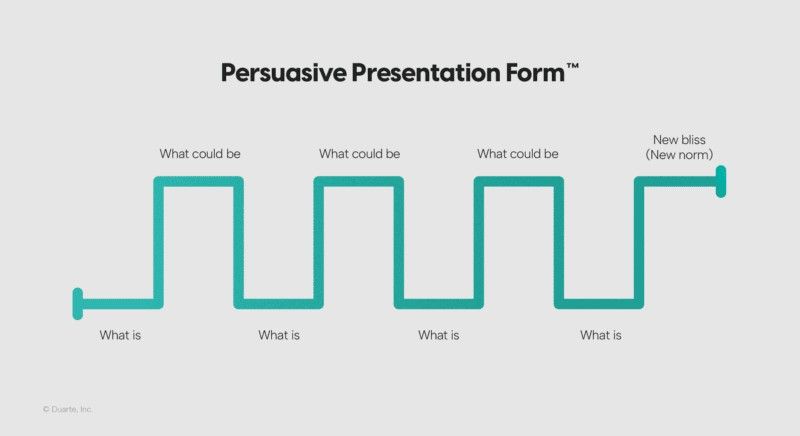 Persuasive Presentation Form™

What could be

What could be

What could be

New bliss
(New norm)

What is

What is

What is

What is

© Duarte, Inc.